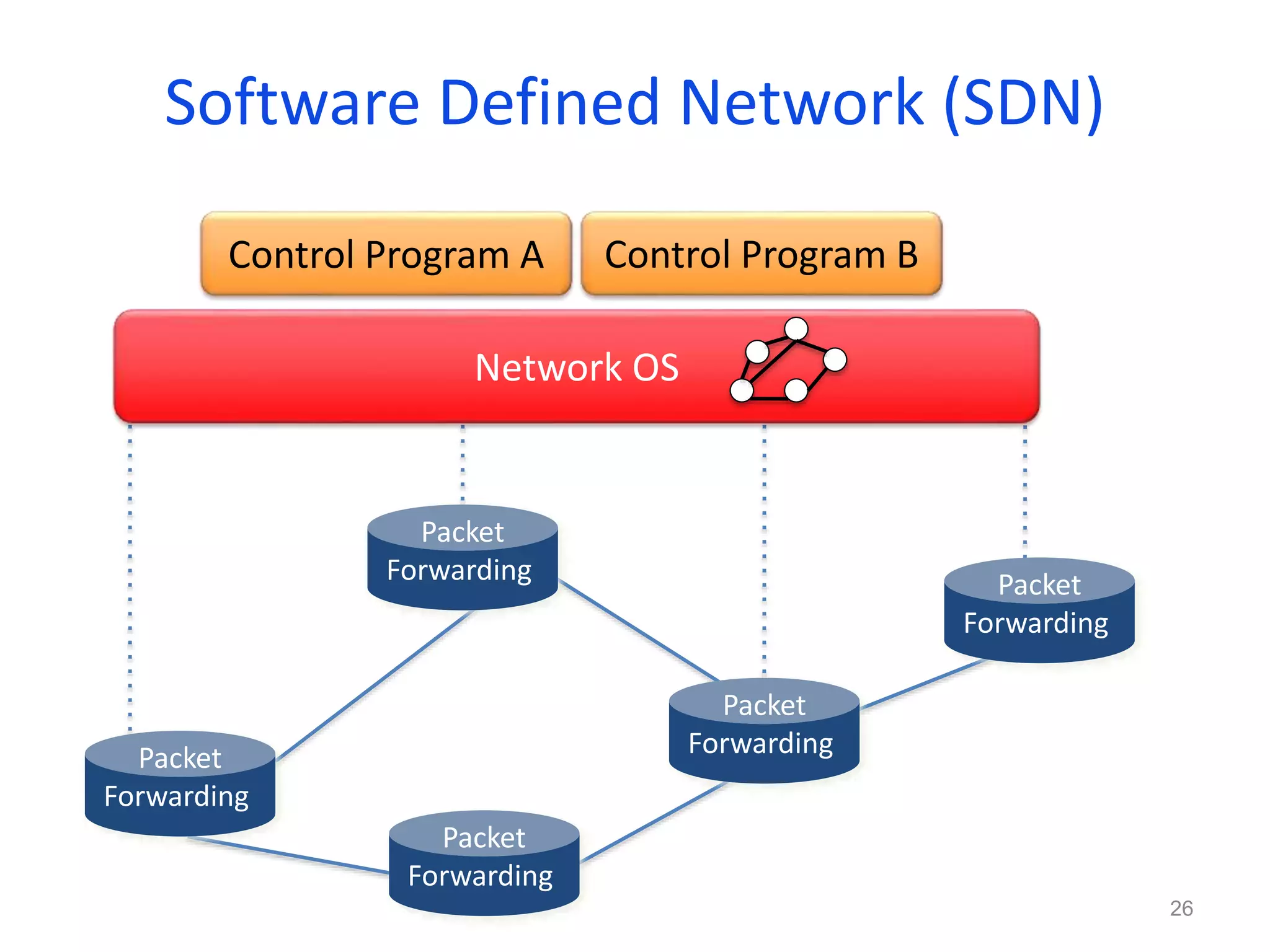 Software Defined Network (SDN)

Control Program A

Control Program B

Network OS

Packet Forwarding

Packet Forwarding

Packet Forwarding

Packet Forwarding

Packet Forwarding

26